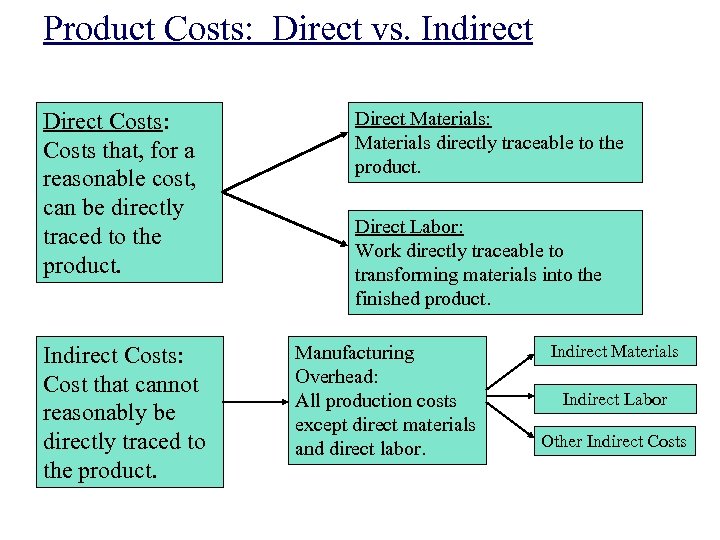 Product Costs: Direct vs. Indirect

Direct Costs: Costs that, for a reasonable cost, can be directly traced to the product.

Direct Materials: Materials directly traceable to the product.

Direct Labor: Work directly traceable to transforming materials into the finished product.

Indirect Costs: Cost that cannot reasonably be directly traced to the product.

Manufacturing Overhead: All production costs except direct materials and direct labor.

Indirect Materials

Indirect Labor

Other Indirect Costs